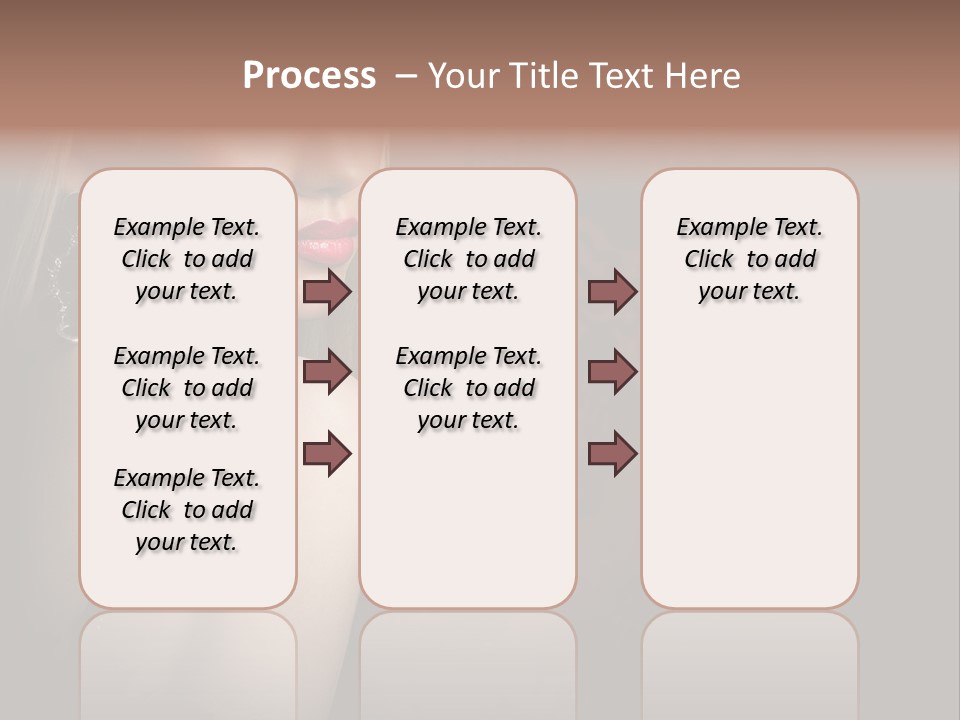 Process – Your Title Text Here

Example Text. Click to add your text.

Example Text. Click to add your text.

Example Text. Click to add your text.

Example Text. Click to add your text.

Example Text. Click to add your text.

Example Text. Click to add your text.